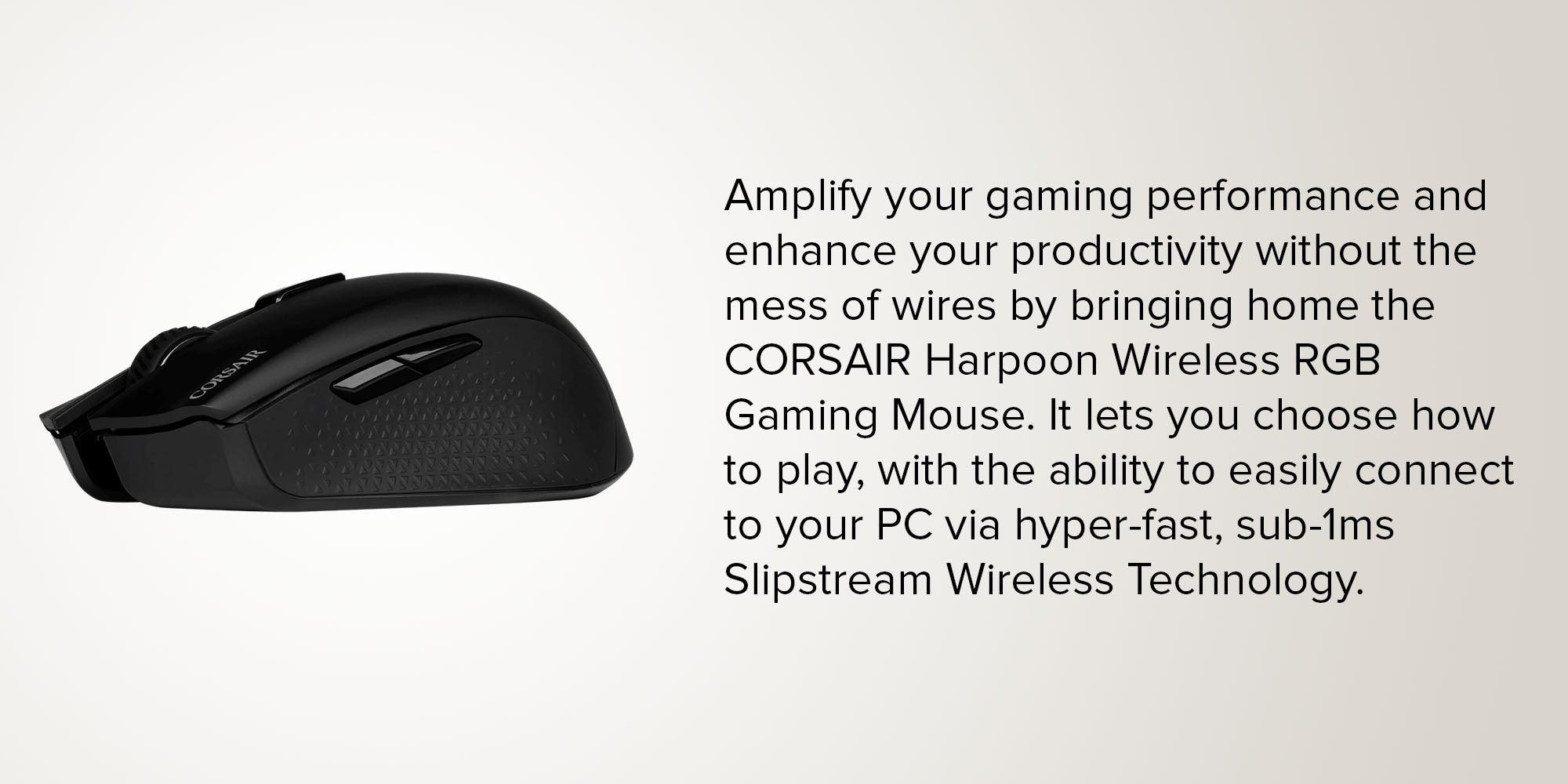 CORSAIR

Amplify your gaming performance and enhance your productivity without the mess of wires by bringing home the CORSAIR Harpoon Wireless RGB Gaming Mouse. It lets you choose how to play, with the ability to easily connect to your PC via hyper-fast, sub-1ms Slipstream Wireless Technology.